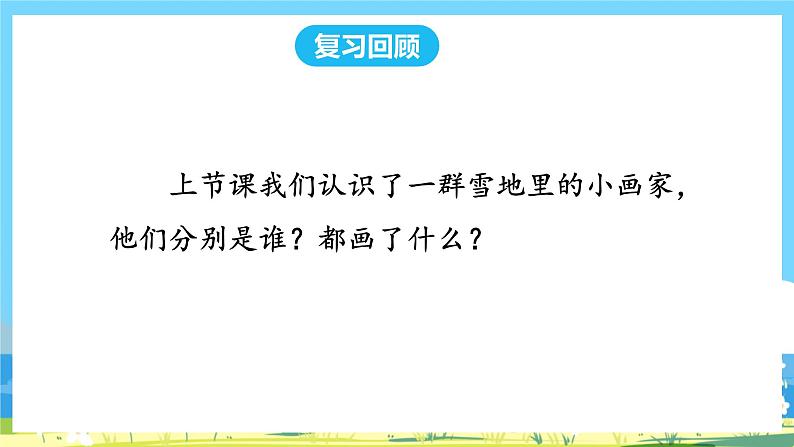 复习回顾

上节课我们认识了一群雪地里的小画家，他们分别是谁？都画了什么？